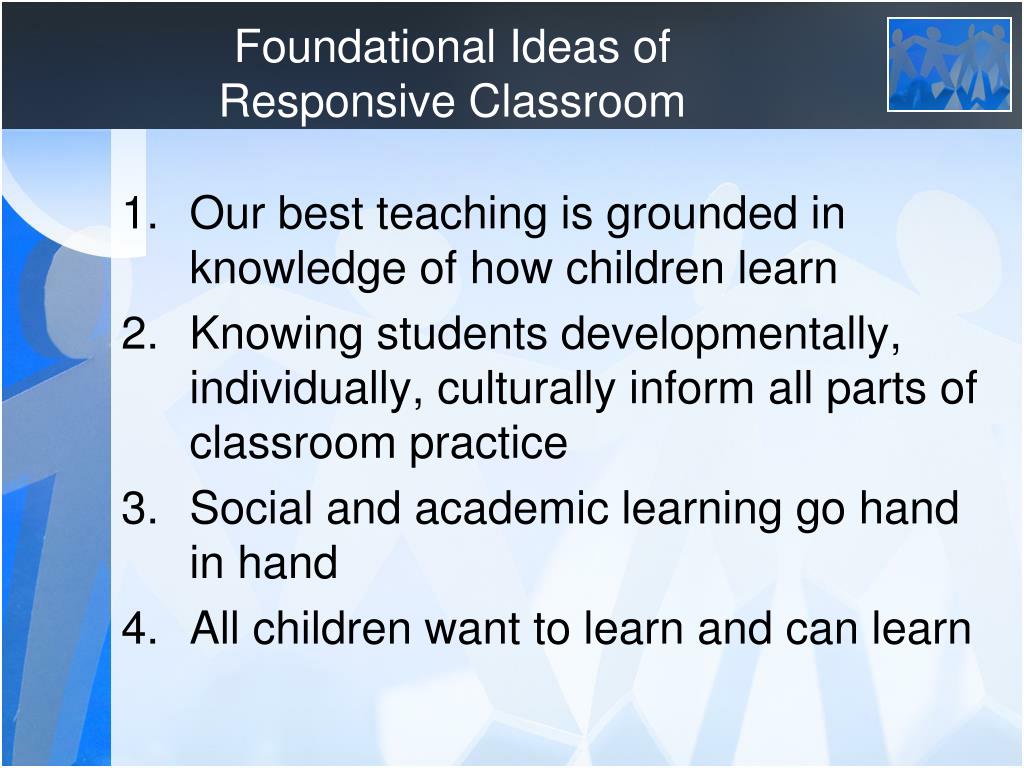 Foundational Ideas of Responsive Classroom

1. Our best teaching is grounded in knowledge of how children learn
2. Knowing students developmentally, individually, culturally inform all parts of classroom practice
3. Social and academic learning go hand in hand
4. All children want to learn and can learn